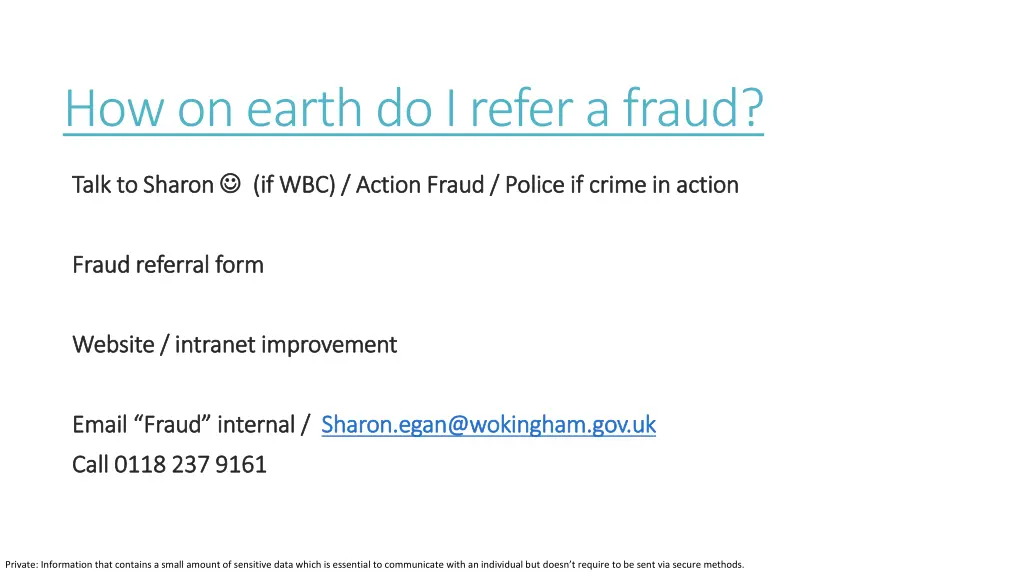 How on earth do I refer a fraud?

Talk to Sharon ☺ (if WBC) / Action Fraud / Police if crime in action

Fraud referral form

Website / intranet improvement

Email “Fraud” internal / Sharon.egan@wokingham.gov.uk
Call 0118 237 9161

Private: Information that contains a small amount of sensitive data which is essential to communicate with an individual but doesn’t require to be sent via secure methods.